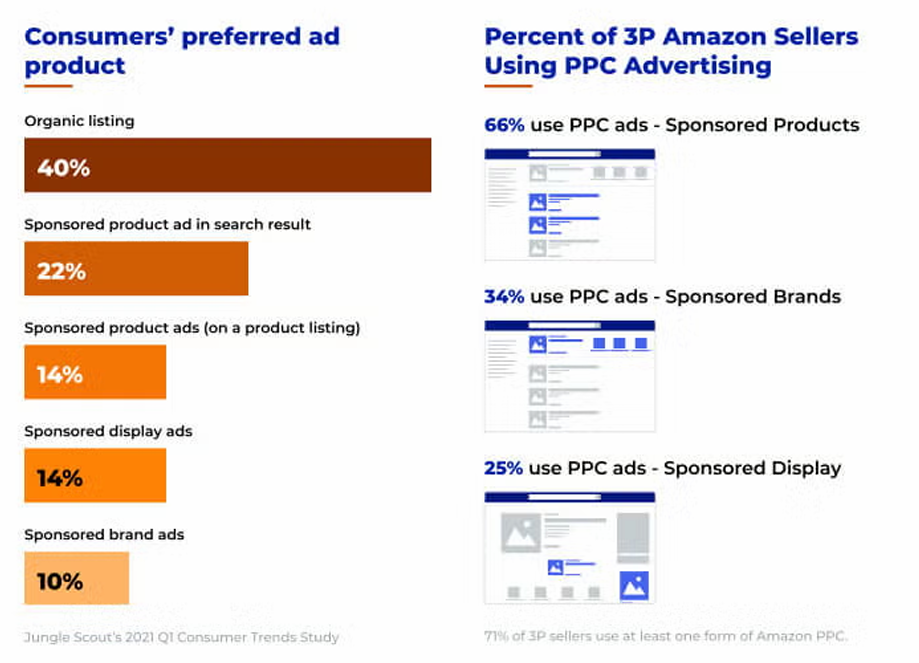 Consumers' preferred ad product

Organic listing

40%

Sponsored product ad in search result

22%

Sponsored product ads (on a product listing)

14%

Sponsored display ads

14%

Sponsored brand ads

10%

Jungle Scout's 2021 Q1 Consumer Trends Study

Percent of 3P Amazon Sellers Using PPC Advertising

66% use PPC ads - Sponsored Products

34% use PPC ads - Sponsored Brands

25% use PPC ads - Sponsored Display

71% of 3P sellers use at least one form of Amazon PPC.